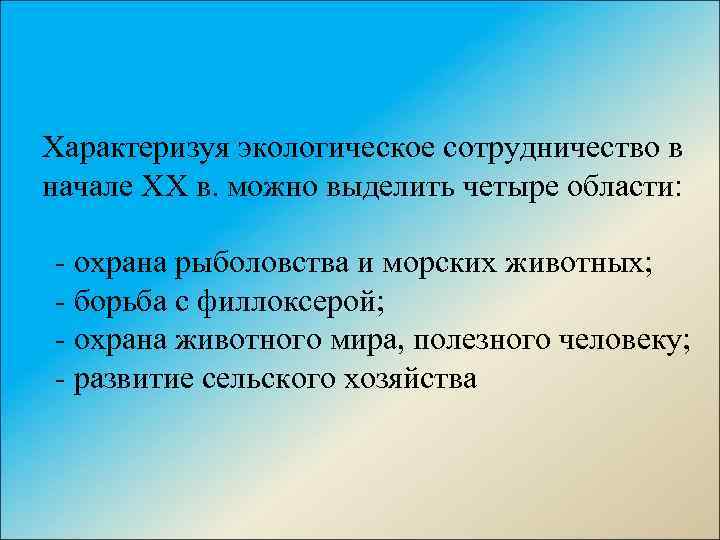 Характеризуя экологическое сотрудничество в начале XX в. можно выделить четыре области:

- охрана рыболовства и морских животных;
- борьба с филлоксерой;
- охрана животного мира, полезного человеку;
- развитие сельского хозяйства